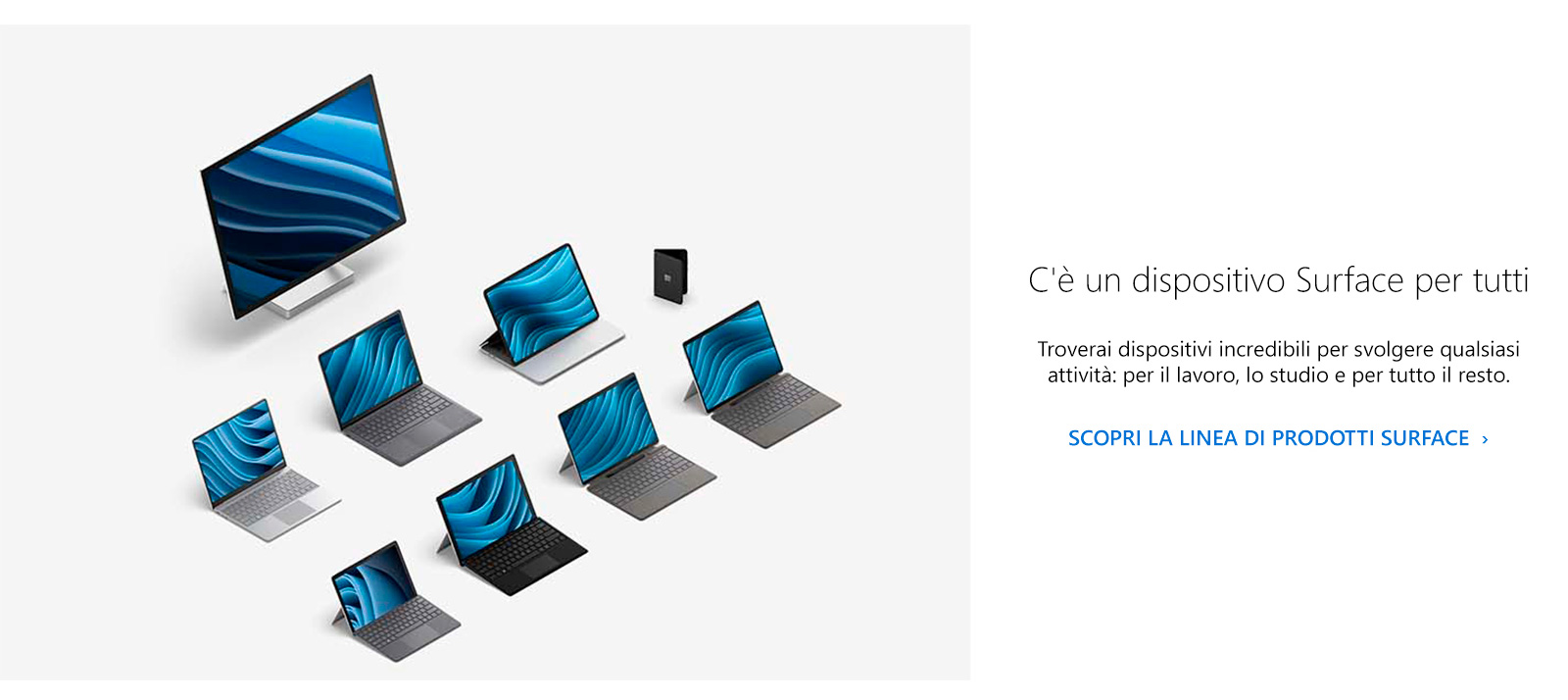 C'è un dispositivo Surface per tutti

Troverai dispositivi incredibili per svolgere qualsiasi attività: per il lavoro, lo studio e per tutto il resto.

SCOPRI LA LINEA DI PRODOTTI SURFACE ›